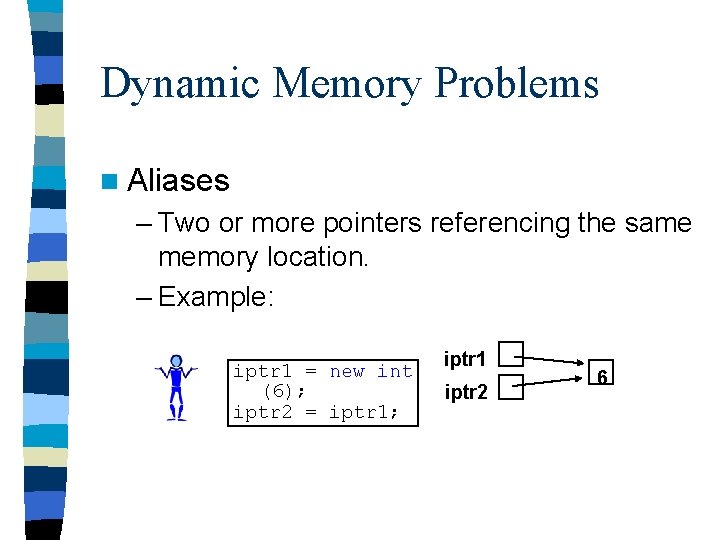 Dynamic Memory Problems

Aliases

– Two or more pointers referencing the same memory location.

– Example:

iptr1 = new int
   (6);
iptr2 = iptr1;

iptr1

iptr2

6